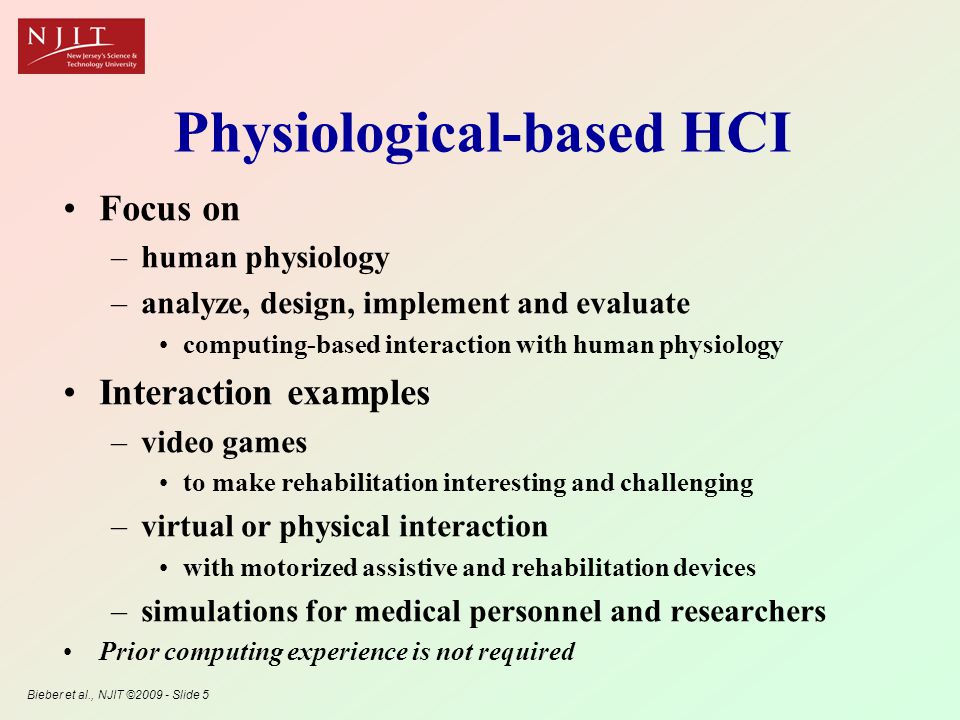 NJIT
New Jersey's Science & Technology University

Physiological-based HCI

• Focus on
– human physiology
– analyze, design, implement and evaluate
• computing-based interaction with human physiology
• Interaction examples
– video games
• to make rehabilitation interesting and challenging
– virtual or physical interaction
• with motorized assistive and rehabilitation devices
– simulations for medical personnel and researchers
• Prior computing experience is not required

Bieber et al., NJIT ©2009 - Slide 5